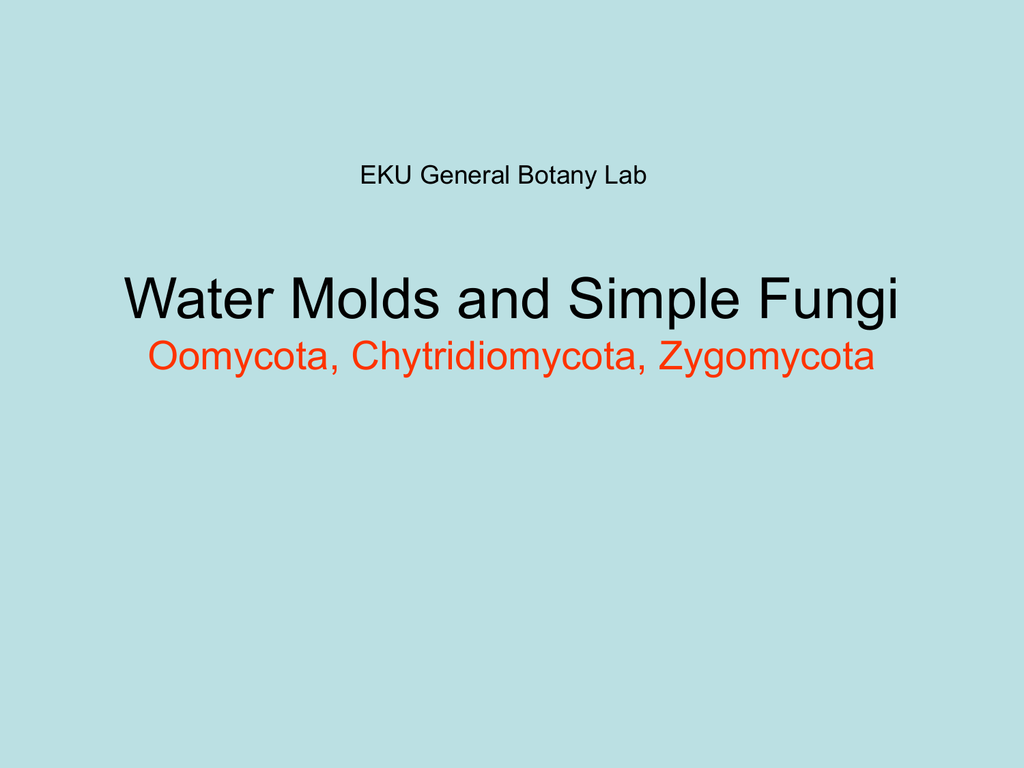 EKU General Botany Lab

Water Molds and Simple Fungi
Oomycota, Chytridiomycota, Zygomycota